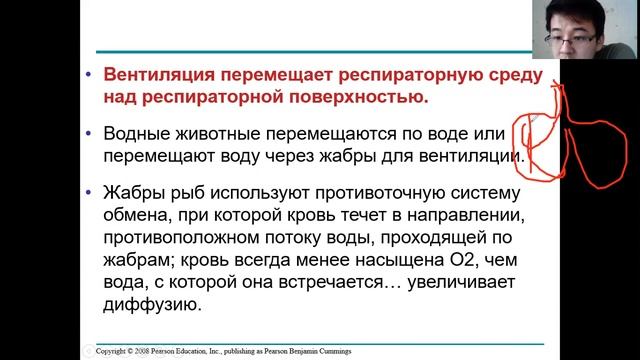 • Вентиляция перемещает респираторную среду над респираторной поверхностью.

• Водные животные перемещаются по воде или перемещают воду через жабры для вентиляции.

• Жабры рыб используют противоточную систему обмена, при которой кровь течет в направлении, противоположном потоку воды, проходящей по жабрам; кровь всегда менее насыщена O2, чем вода, с которой она встречается… увеличивает диффузию.

Copyright © 2008 Pearson Education, Inc., publishing as Pearson Benjamin Cummings